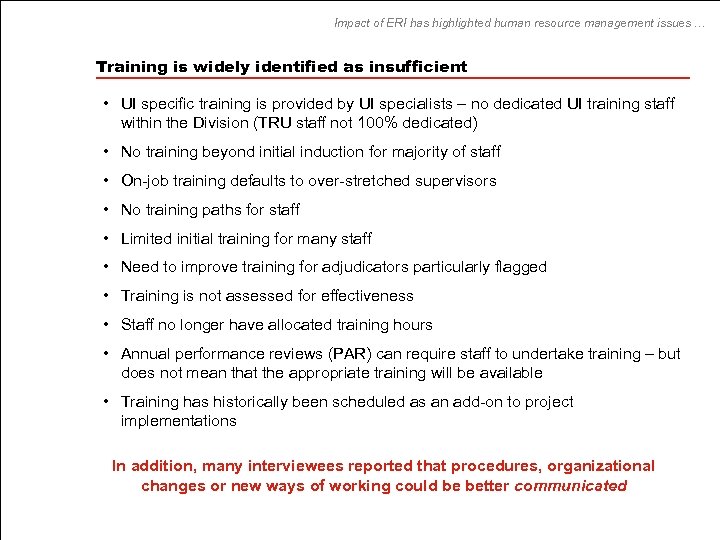 Impact of ERI has highlighted human resource management issues …

Training is widely identified as insufficient

• UI specific training is provided by UI specialists – no dedicated UI training staff within the Division (TRU staff not 100% dedicated)

• No training beyond initial induction for majority of staff

• On-job training defaults to over-stretched supervisors

• No training paths for staff

• Limited initial training for many staff

• Need to improve training for adjudicators particularly flagged

• Training is not assessed for effectiveness

• Staff no longer have allocated training hours

• Annual performance reviews (PAR) can require staff to undertake training – but does not mean that the appropriate training will be available

• Training has historically been scheduled as an add-on to project implementations

In addition, many interviewees reported that procedures, organizational changes or new ways of working could be better communicated